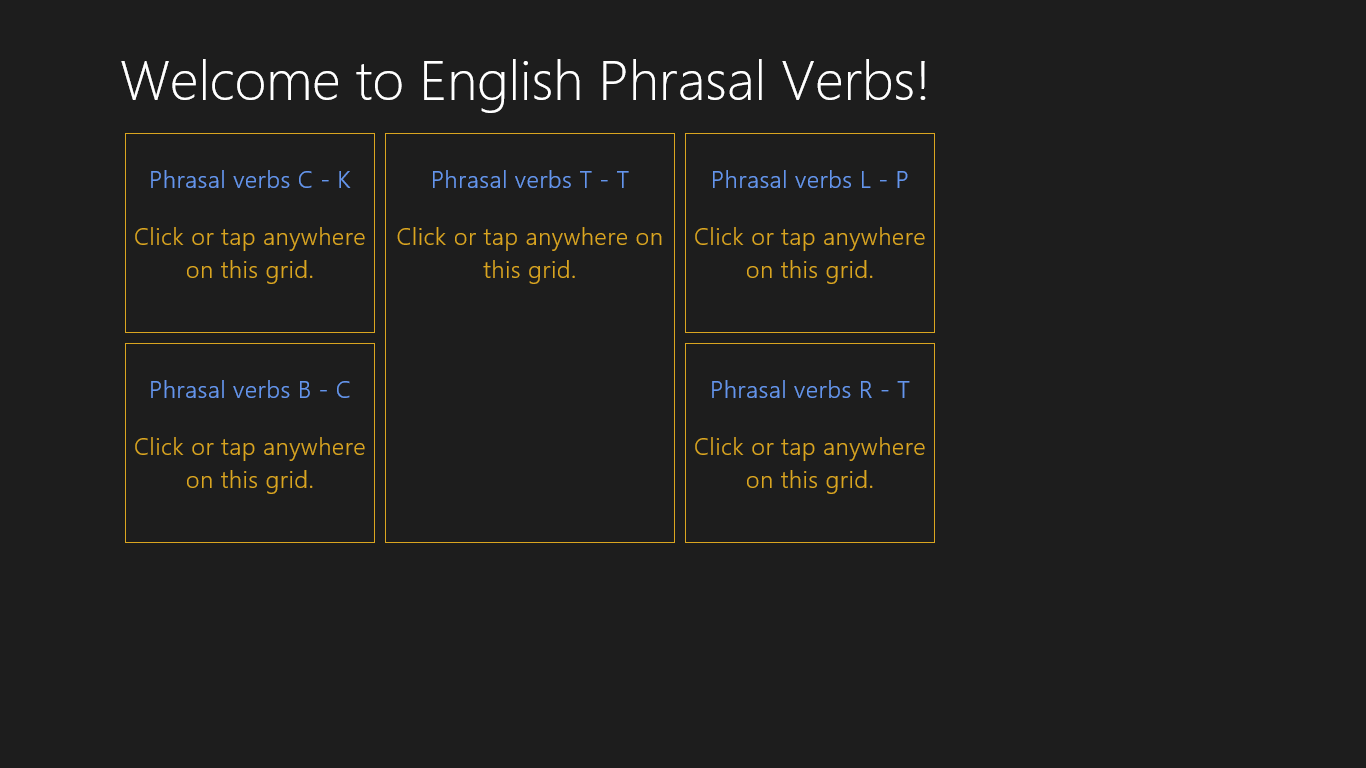 Welcome to English Phrasal Verbs!

Phrasal verbs C - K

Click or tap anywhere on this grid.

Phrasal verbs B - C

Click or tap anywhere on this grid.

Phrasal verbs T - T

Click or tap anywhere on this grid.

Phrasal verbs L - P

Click or tap anywhere on this grid.

Phrasal verbs R - T

Click or tap anywhere on this grid.